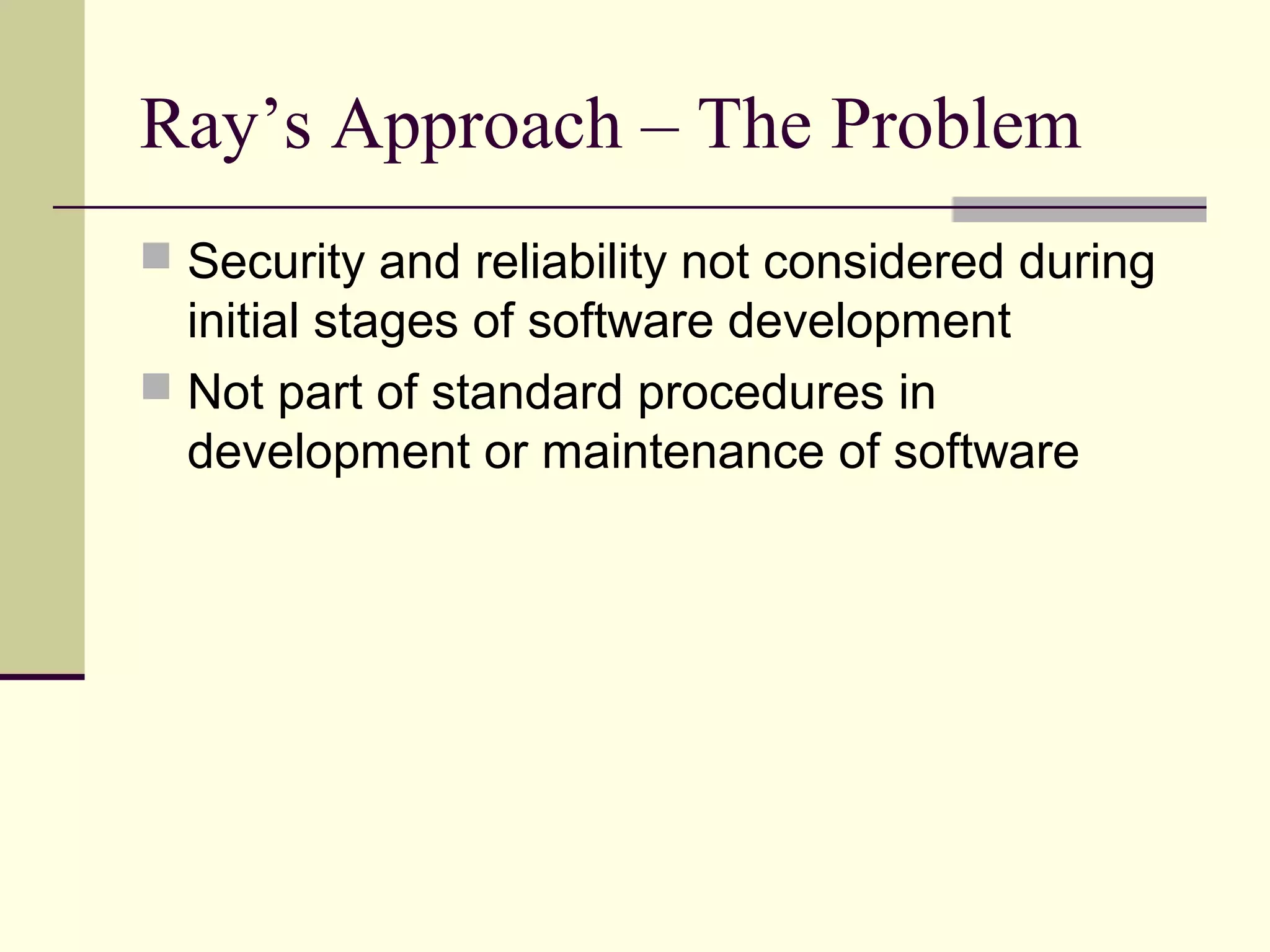 Ray’s Approach – The Problem

Security and reliability not considered during initial stages of software development

Not part of standard procedures in development or maintenance of software